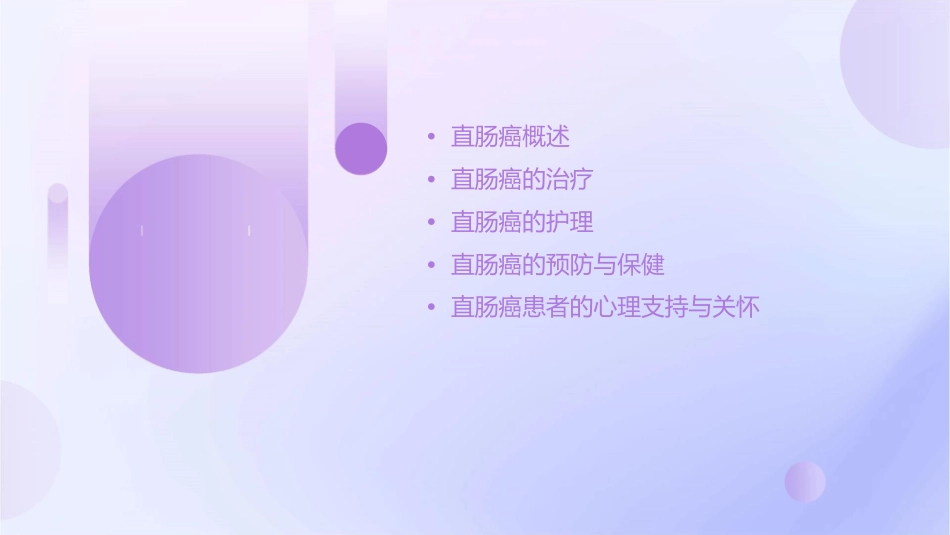 • 直肠癌概述
• 直肠癌的治疗
• 直肠癌的护理
• 直肠癌的预防与保健
• 直肠癌患者的心理支持与关怀